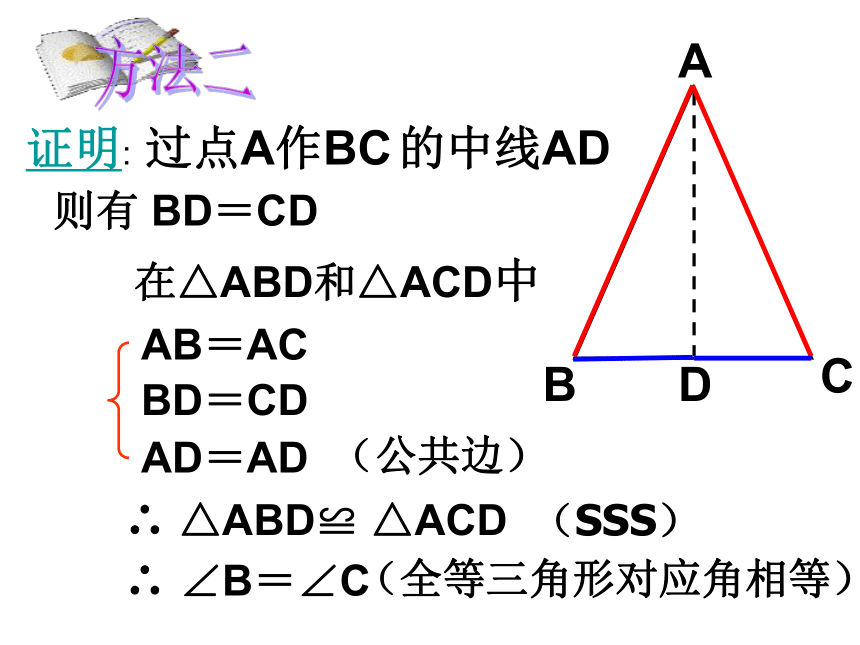 方法二

证明: 过点A作BC 的中线AD

则有 BD＝CD

在△ABD和△ACD中

AB＝AC
BD＝CD
AD＝AD （公共边）

∴ △ABD≌ △ACD （SSS）

∴ ∠B＝∠C（全等三角形对应角相等）

A

B D C